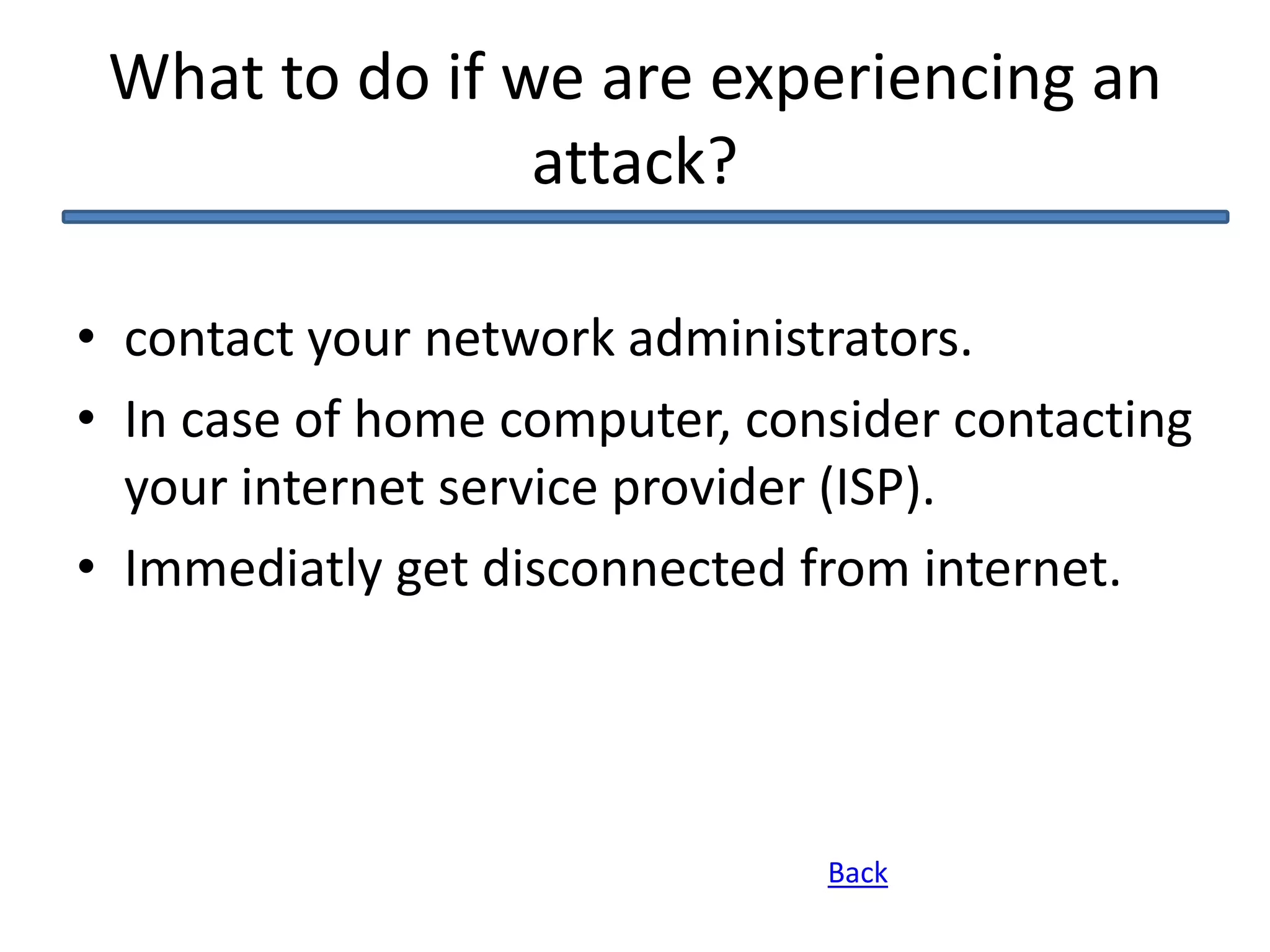 What to do if we are experiencing an attack?

• contact your network administrators.
• In case of home computer, consider contacting your internet service provider (ISP).
• Immediatly get disconnected from internet.

Back